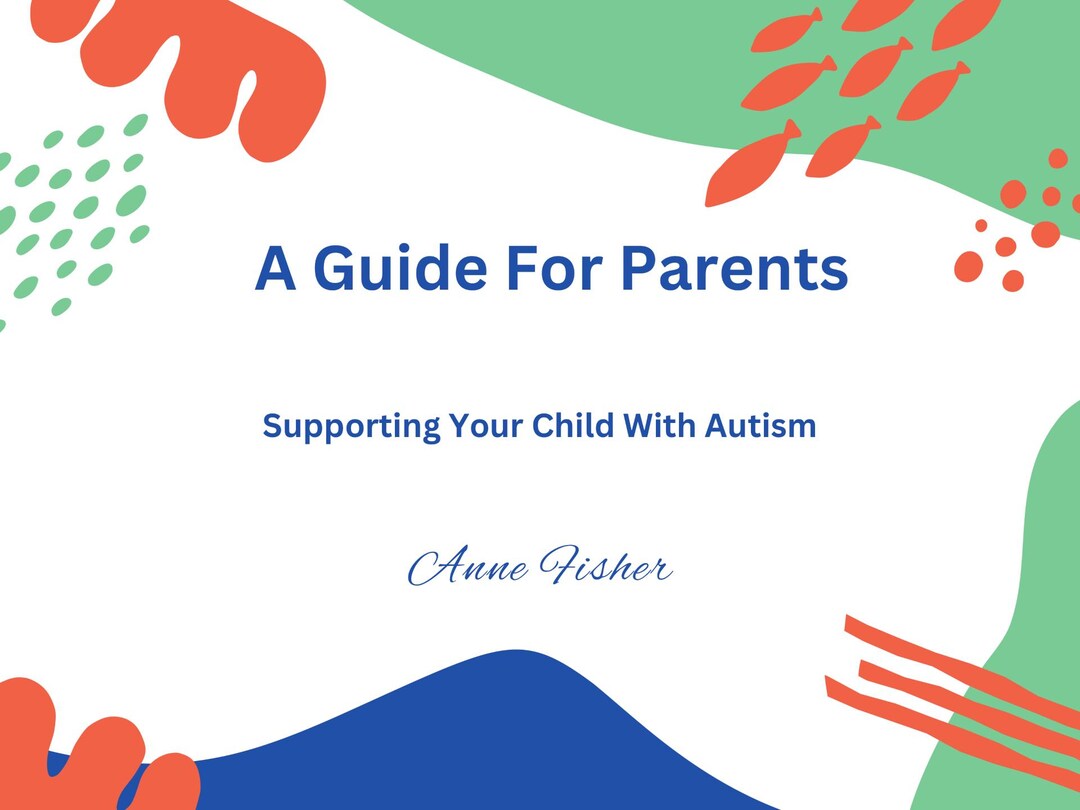 A Guide For Parents

Supporting Your Child With Autism

Anne Fisher